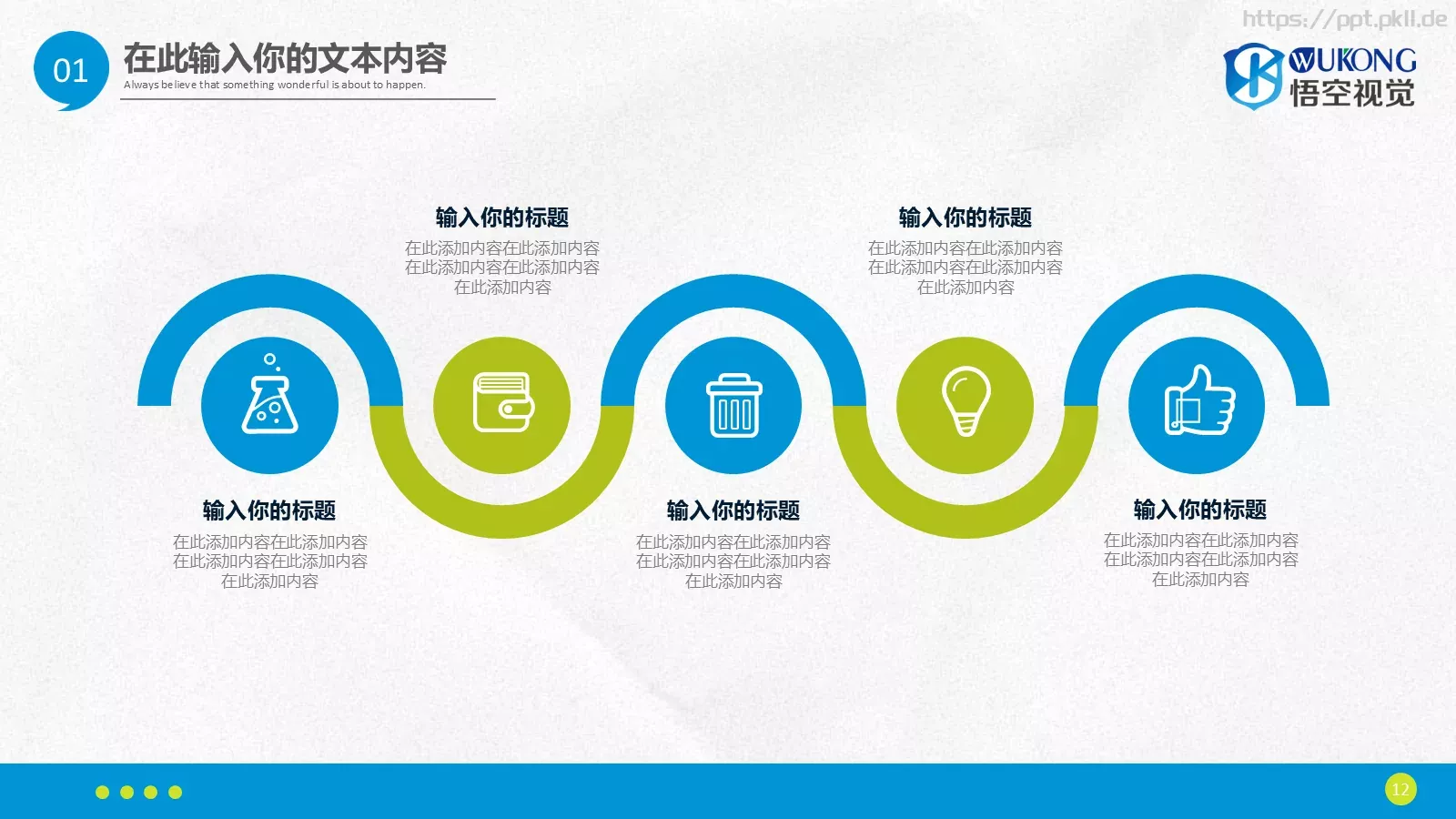 https://ppt.pkll.de

01

在此输入你的文本内容

Always believe that something wonderful is about to happen.

WUKONG
悟空视觉

输入你的标题

在此添加内容在此添加内容
在此添加内容在此添加内容
在此添加内容

输入你的标题

在此添加内容在此添加内容
在此添加内容在此添加内容
在此添加内容

输入你的标题

在此添加内容在此添加内容
在此添加内容在此添加内容
在此添加内容

输入你的标题

在此添加内容在此添加内容
在此添加内容在此添加内容
在此添加内容

输入你的标题

在此添加内容在此添加内容
在此添加内容在此添加内容
在此添加内容

12